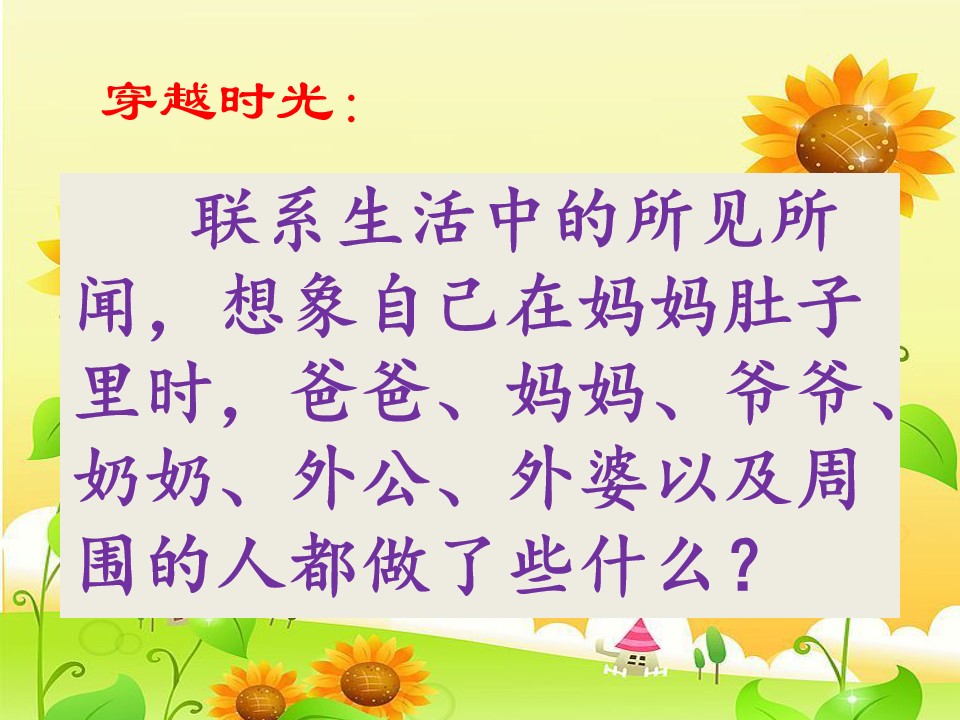 穿越时光：

联系生活中的所见所闻，想象自己在妈妈肚子里时，爸爸、妈妈、爷爷、奶奶、外公、外婆以及周围的人都做了些什么？